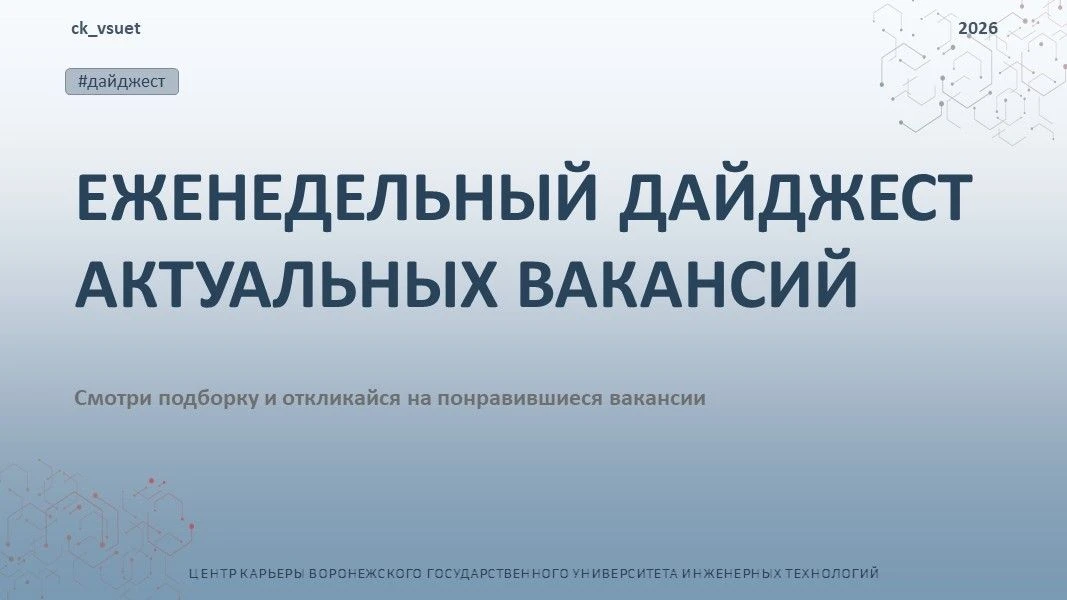 ck_vsuet

2026

#дайджест

ЕЖЕНЕДЕЛЬНЫЙ ДАЙДЖЕСТ АКТУАЛЬНЫХ ВАКАНСИЙ

Смотри подборку и откликайся на понравившиеся вакансии

ЦЕНТР КАРЬЕРЫ ВОРОНЕЖСКОГО ГОСУДАРСТВЕННОГО УНИВЕРСИТЕТА ИНЖЕНЕРНЫХ ТЕХНОЛОГИЙ